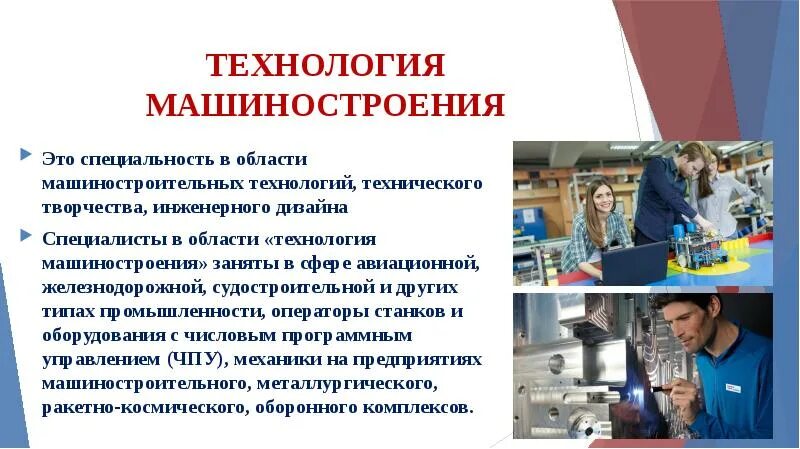 ТЕХНОЛОГИЯ МАШИНОСТРОЕНИЯ

Это специальность в области машиностроительных технологий, технического творчества, инженерного дизайна

Специалисты в области «технология машиностроения» заняты в сфере авиационной, железнодорожной, судостроительной и других типах промышленности, операторы станков и оборудования с числовым программным управлением (ЧПУ), механики на предприятиях машиностроительного, металлургического, ракетно-космического, оборонного комплексов.